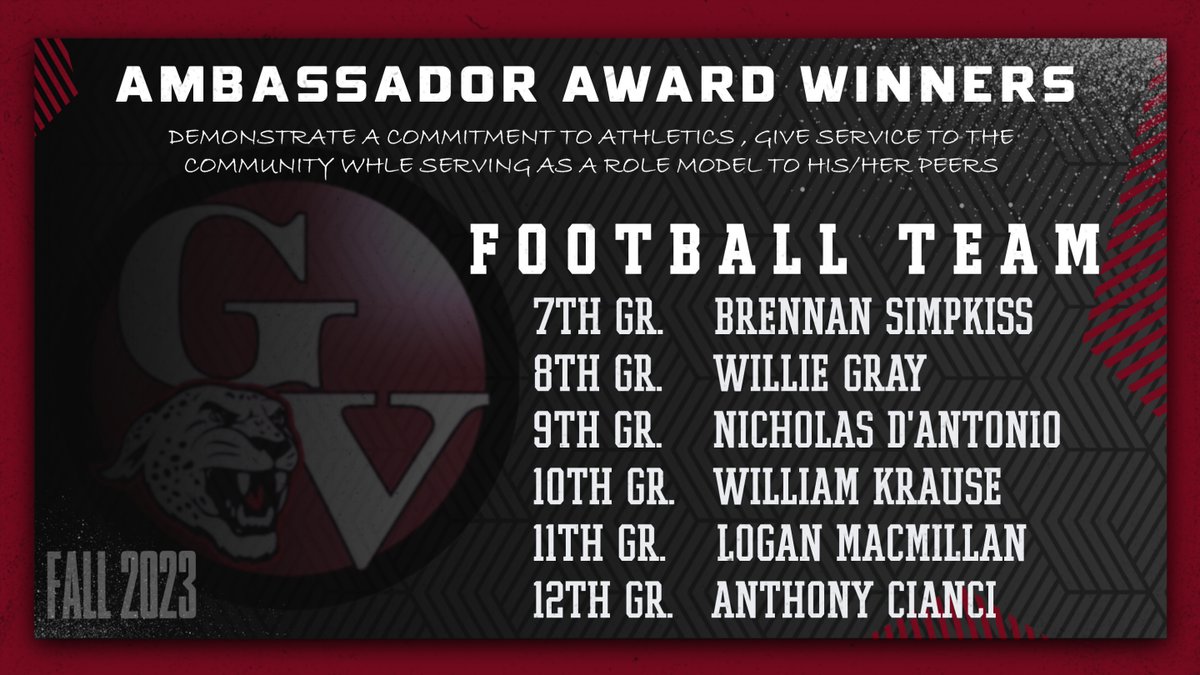 AMBASSADOR AWARD WINNERS

DEMONSTRATE A COMMITMENT TO ATHLETICS , GIVE SERVICE TO THE COMMUNITY WHLE SERVING AS A ROLE MODEL TO HIS/HER PEERS

GV

FOOTBALL TEAM

7TH GR. BRENNAN SIMPKISS
8TH GR. WILLIE GRAY
9TH GR. NICHOLAS D'ANTONIO
10TH GR. WILLIAM KRAUSE
11TH GR. LOGAN MACMILLAN
12TH GR. ANTHONY CIANCI

FALL 2023